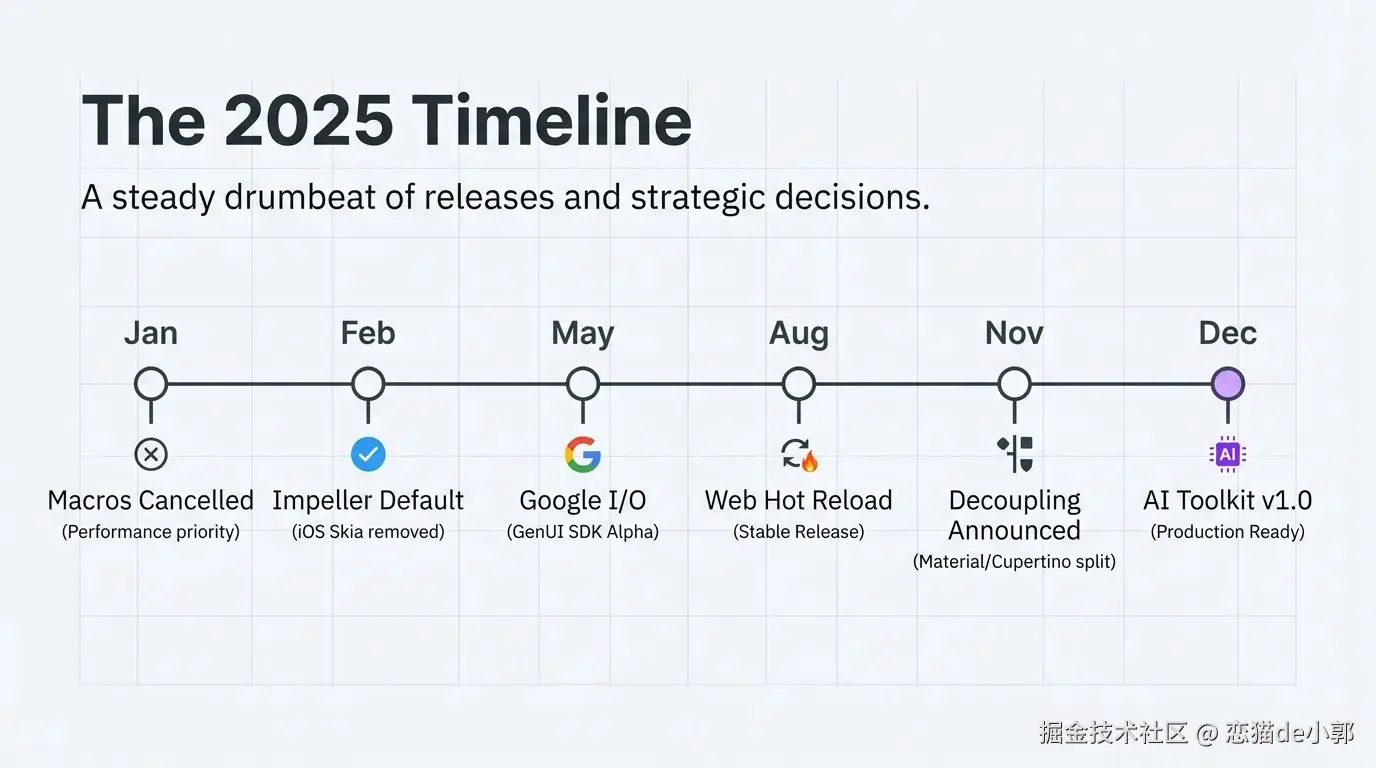 The 2025 Timeline

A steady drumbeat of releases and strategic decisions.

Jan

Macros Cancelled
(Performance priority)

Feb

Impeller Default
(iOS Skia removed)

May

Google I/O
(GenUI SDK Alpha)

Aug

Web Hot Reload
(Stable Release)

Nov

Decoupling Announced
(Material/Cupertino split)

Dec

AI

AI Toolkit v1.0
(Production Ready)

掘金技术社区 @ 恋猫de小郭